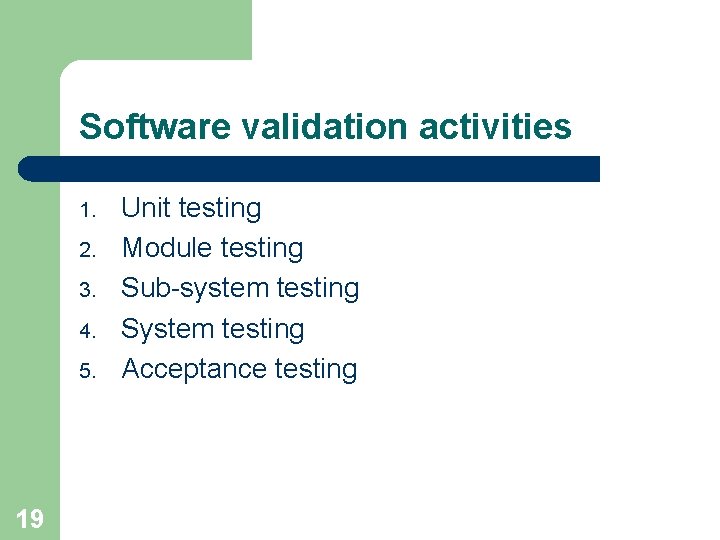 Software validation activities

1. Unit testing
2. Module testing
3. Sub-system testing
4. System testing
5. Acceptance testing

19